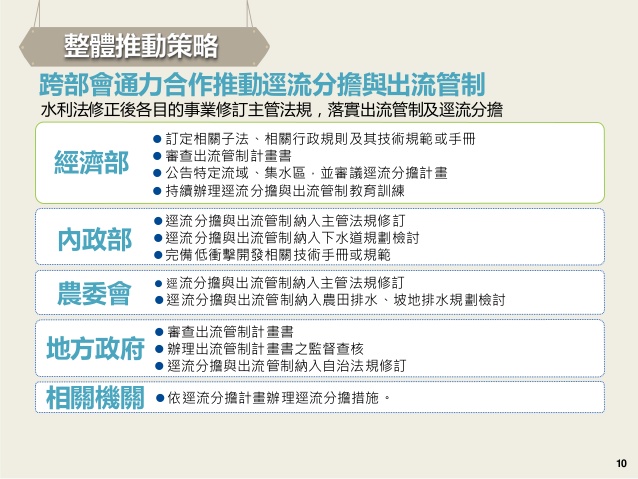 整體推動策略

跨部會通力合作推動逕流分擔與出流管制

水利法修正後各目的事業修訂主管法規，落實出流管制及逕流分擔

經濟部
● 訂定相關子法、相關行政規則及其技術規範或手冊
● 審查出流管制計畫書
● 公告特定流域、集水區，並審議逕流分擔計畫
● 持續辦理逕流分擔與出流管制教育訓練

內政部
● 逕流分擔與出流管制納入主管法規修訂
● 逕流分擔與出流管制納入下水道規劃檢討
● 完備低衝擊開發相關技術手冊或規範

農委會
● 逕流分擔與出流管制納入主管法規修訂
● 逕流分擔與出流管制納入農田排水、坡地排水規劃檢討

地方政府
● 審查出流管制計畫書
● 辦理出流管制計畫書之監督查核
● 逕流分擔與出流管制納入自治法規修訂

相關機關
● 依逕流分擔計畫辦理逕流分擔措施。

10